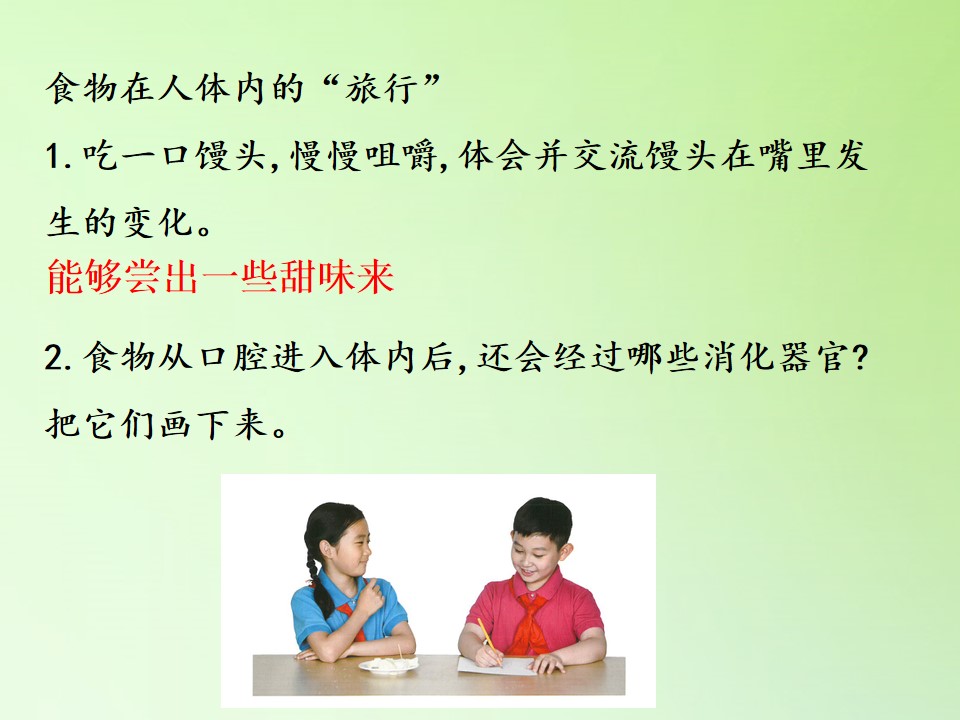 食物在人体内的“旅行”

1.吃一口馒头,慢慢咀嚼,体会并交流馒头在嘴里发生的变化。

能够尝出一些甜味来

2.食物从口腔进入体内后,还会经过哪些消化器官?把它们画下来。